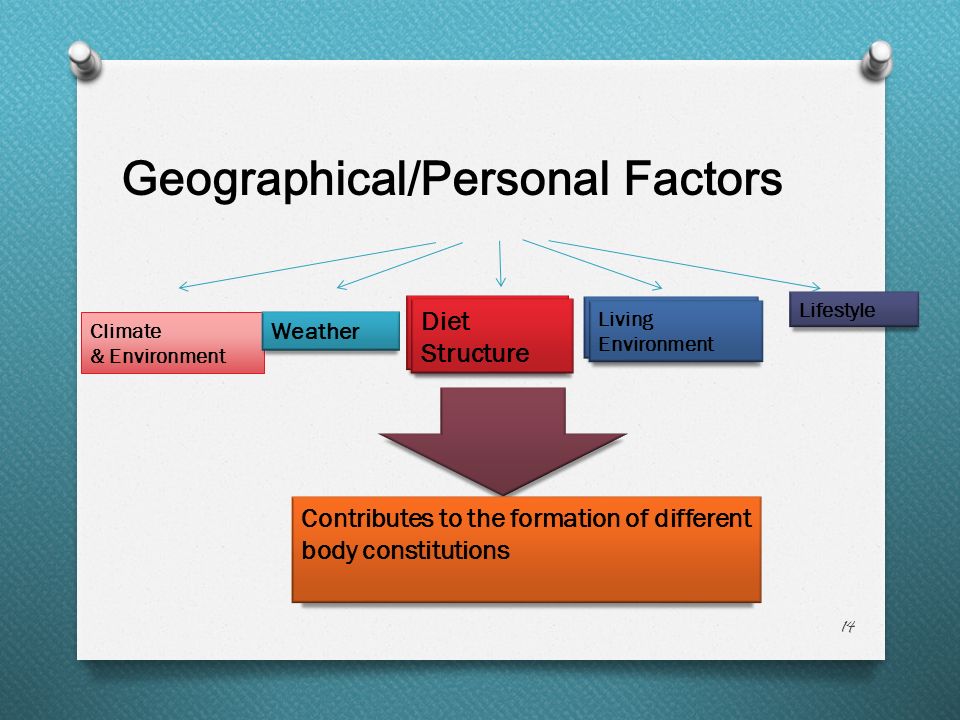 Geographical/Personal Factors

Climate & Environment

Weather

Diet Structure

Living Environment

Lifestyle

Contributes to the formation of different body constitutions

14